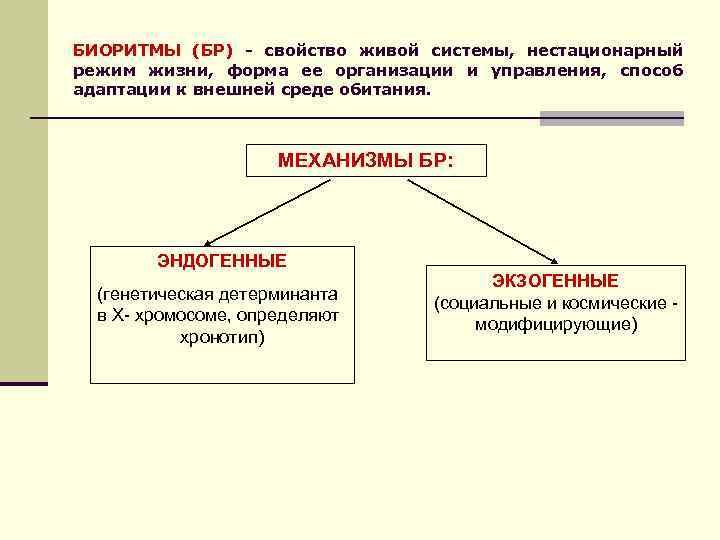 БИОРИТМЫ (БР) - свойство живой системы, нестационарный режим жизни, форма ее организации и управления, способ адаптации к внешней среде обитания.

МЕХАНИЗМЫ БР:

ЭНДОГЕННЫЕ
(генетическая детерминанта в Х- хромосоме, определяют хронотип)

ЭКЗОГЕННЫЕ
(социальные и космические - модифицирующие)